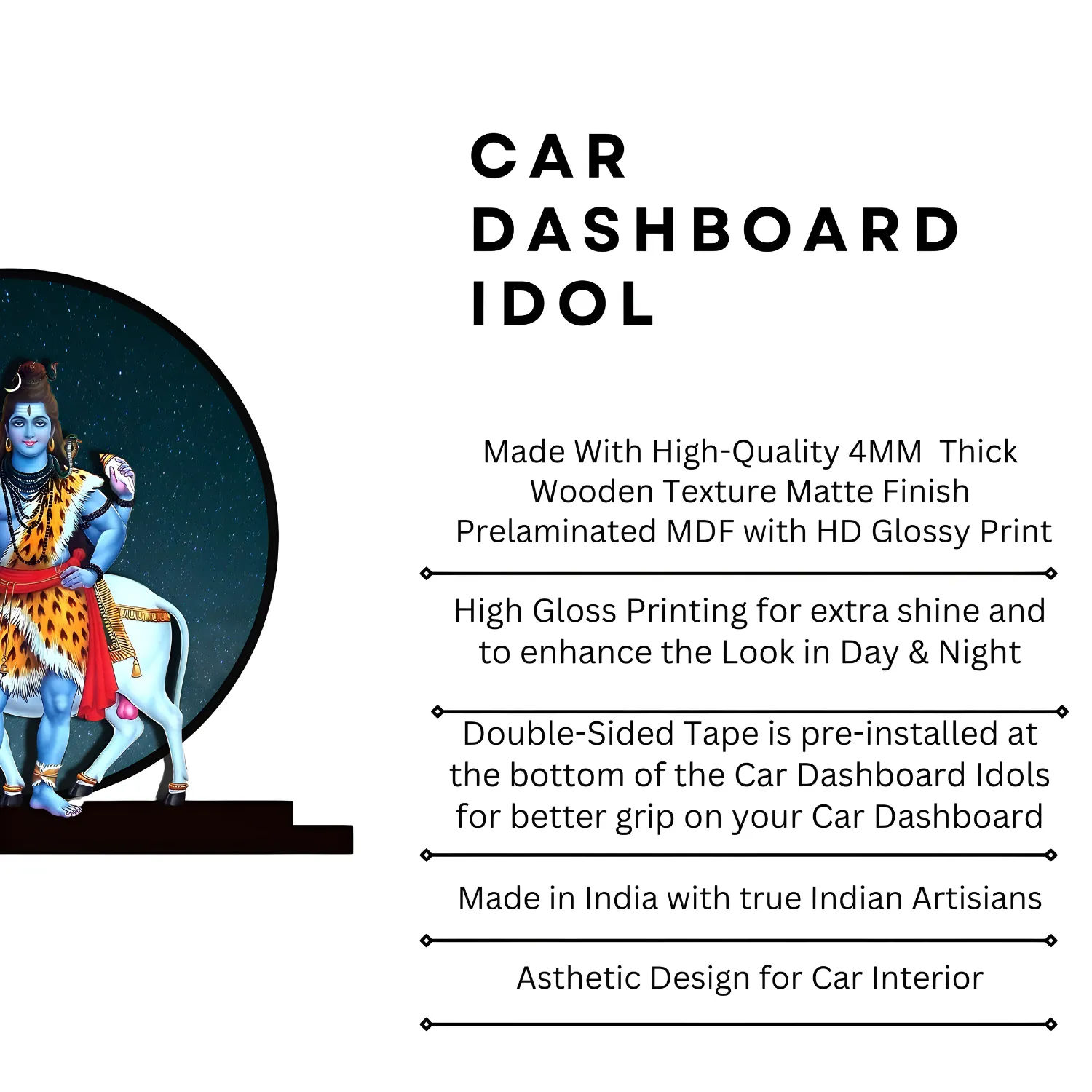 CAR
DASHBOARD
IDOL

Made With High-Quality 4MM Thick Wooden Texture Matte Finish Prelaminated MDF with HD Glossy Print

High Gloss Printing for extra shine and to enhance the Look in Day & Night

Double-Sided Tape is pre-installed at the bottom of the Car Dashboard Idols for better grip on your Car Dashboard

Made in India with true Indian Artisians

Asthetic Design for Car Interior